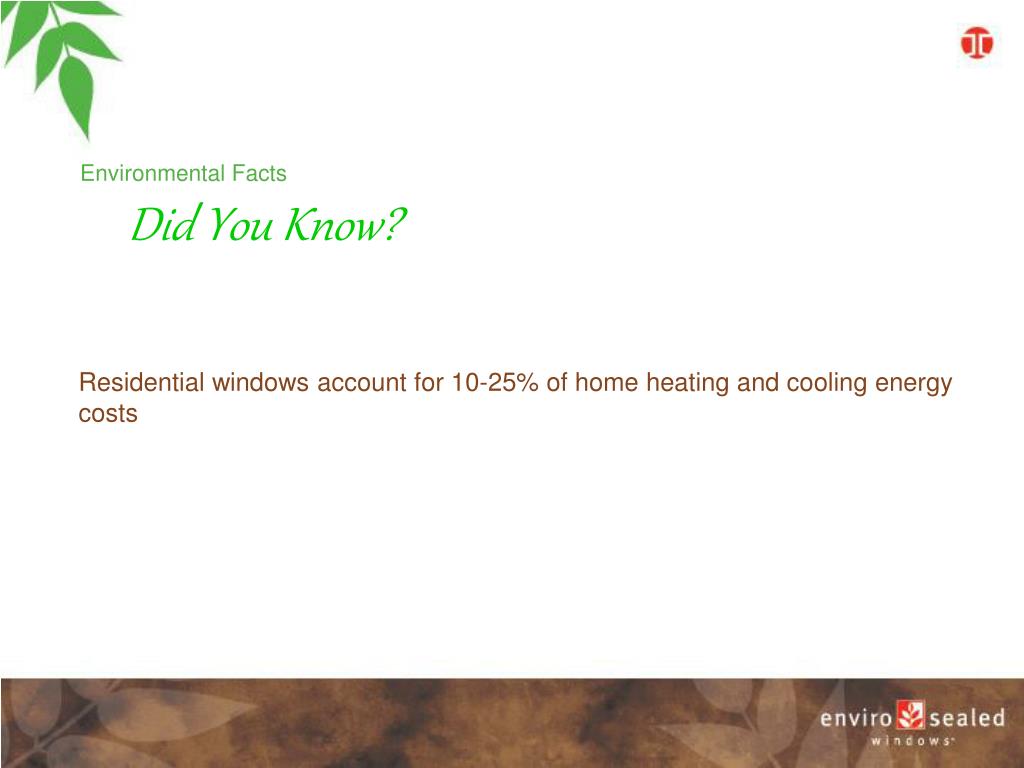 Environmental Facts

Did You Know?

Residential windows account for 10-25% of home heating and cooling energy costs

enviro sealed windows